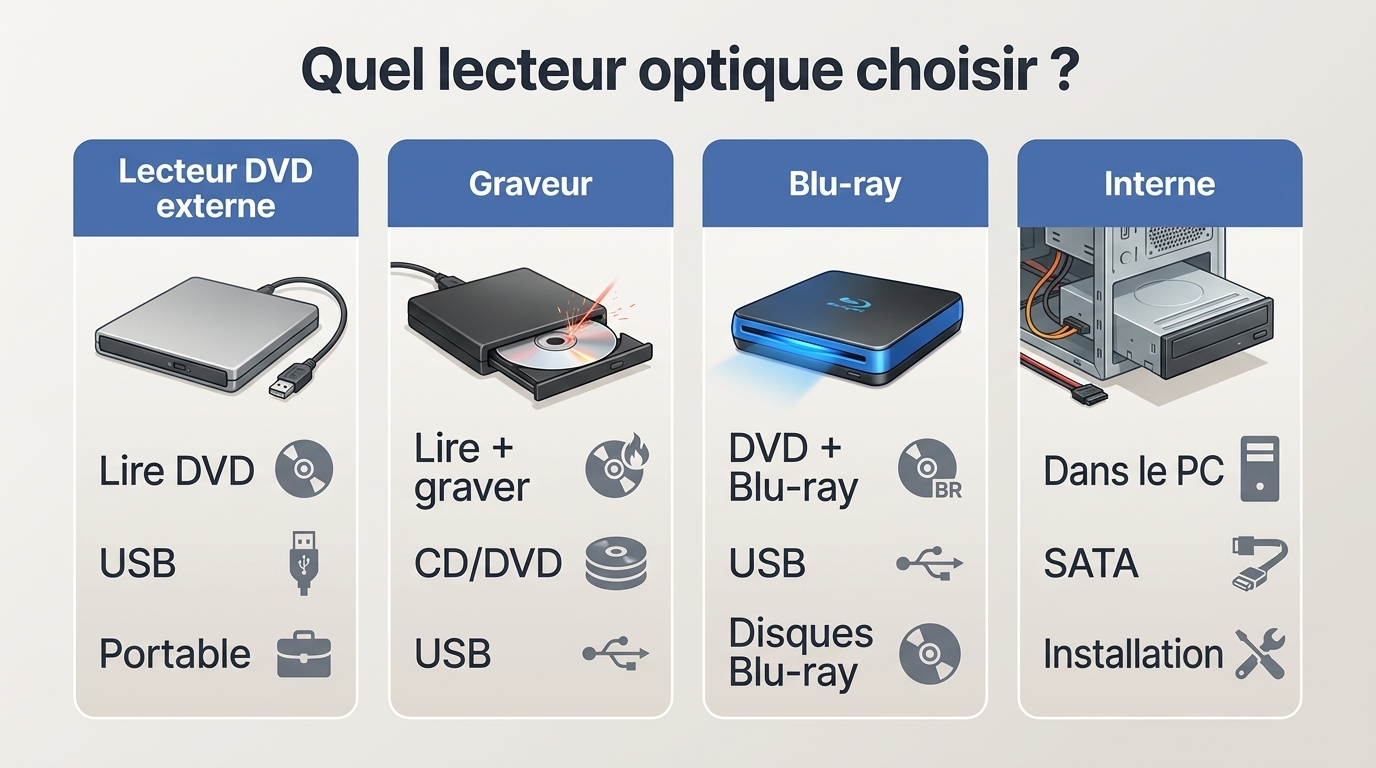 Quel lecteur optique choisir ?

Lecteur DVD externe

Lire DVD

USB

Portable

Graveur

Lire + graver

CD/DVD

USB

Blu-ray

DVD + Blu-ray

BR

USB

Disques Blu-ray

Interne

Dans le PC

SATA

Installation